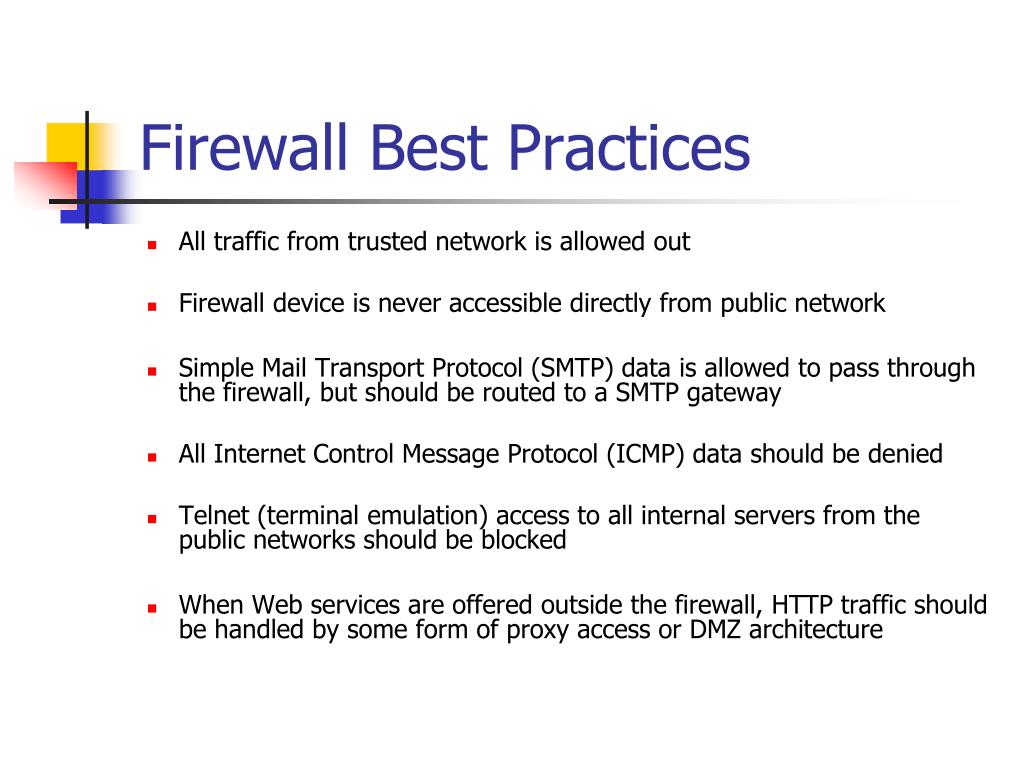 Firewall Best Practices

- All traffic from trusted network is allowed out
- Firewall device is never accessible directly from public network
- Simple Mail Transport Protocol (SMTP) data is allowed to pass through the firewall, but should be routed to a SMTP gateway
- All Internet Control Message Protocol (ICMP) data should be denied
- Telnet (terminal emulation) access to all internal servers from the public networks should be blocked
- When Web services are offered outside the firewall, HTTP traffic should be handled by some form of proxy access or DMZ architecture